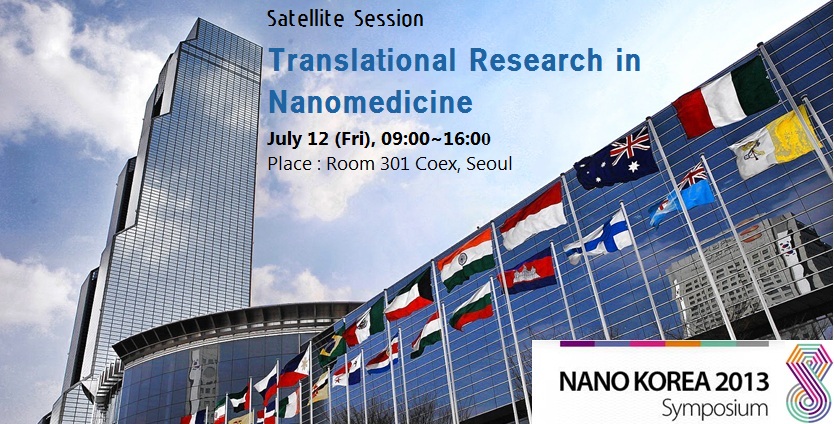 Satellite Session

Translational Research in Nanomedicine

July 12 (Fri), 09:00~16:00
Place : Room 301 Coex, Seoul

NANO KOREA 2013
Symposium